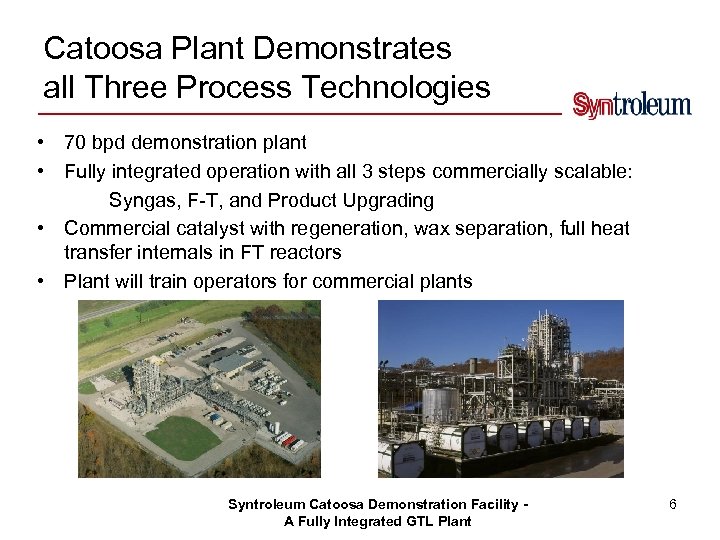 Catoosa Plant Demonstrates all Three Process Technologies

Syntroleum

• 70 bpd demonstration plant
• Fully integrated operation with all 3 steps commercially scalable:
Syngas, F-T, and Product Upgrading
• Commercial catalyst with regeneration, wax separation, full heat transfer internals in FT reactors
• Plant will train operators for commercial plants

Syntroleum Catoosa Demonstration Facility - A Fully Integrated GTL Plant

6